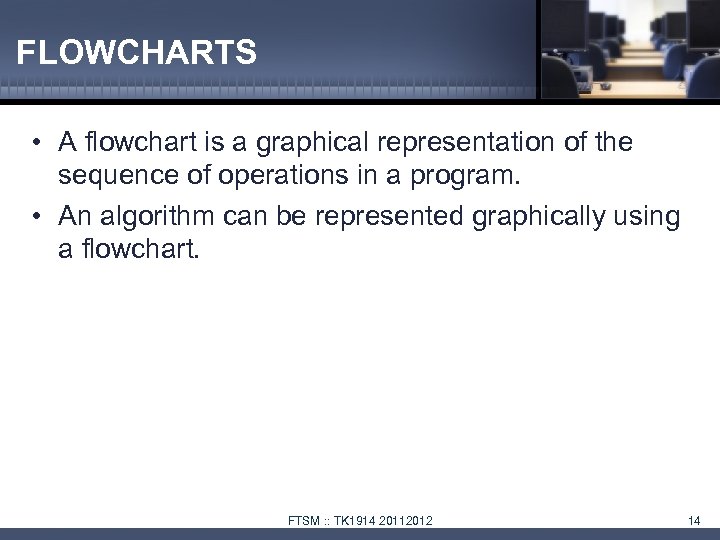 FLOWCHARTS

• A flowchart is a graphical representation of the sequence of operations in a program.

• An algorithm can be represented graphically using a flowchart.

FTSM :: TK1914 20112012

14